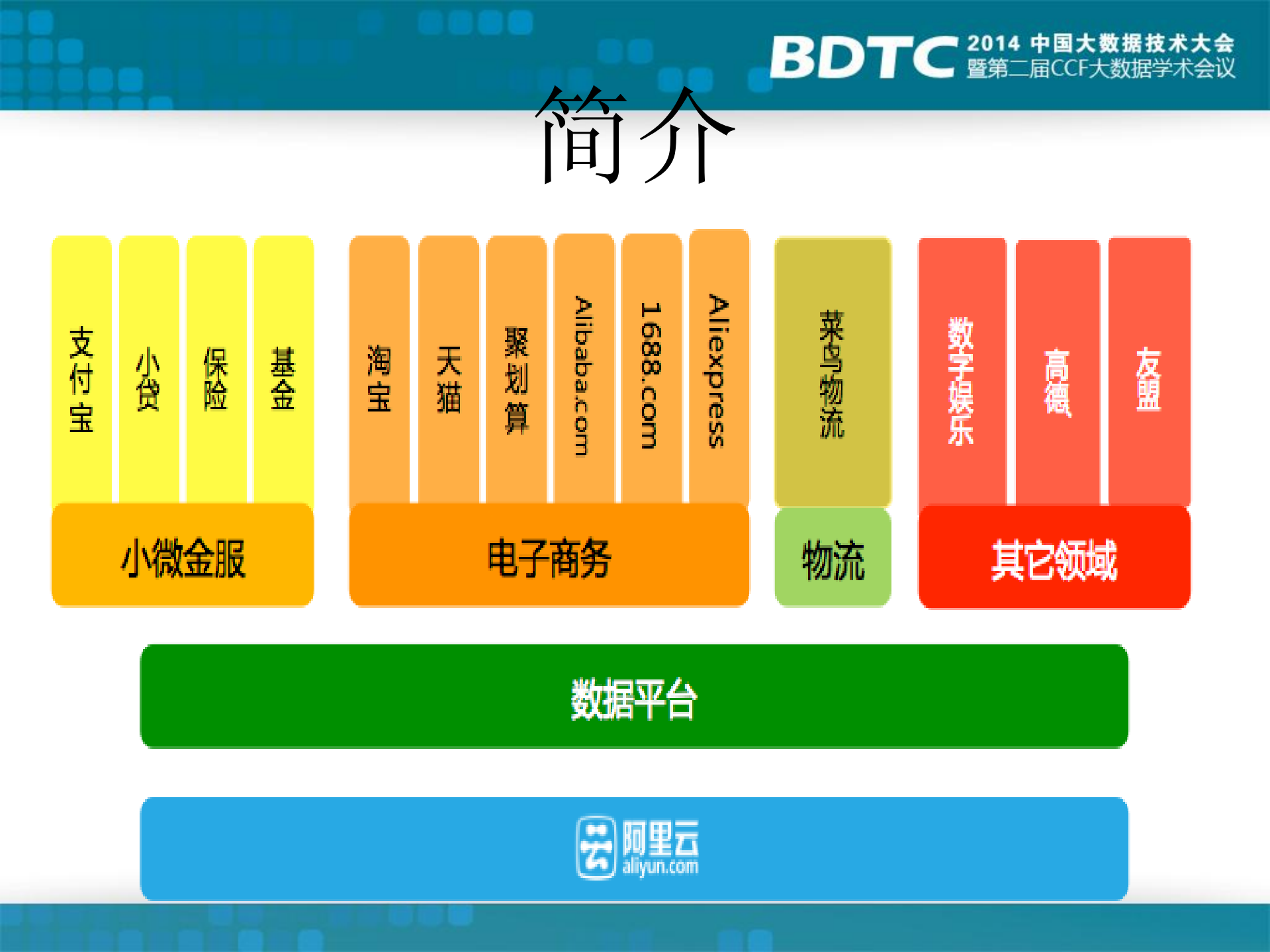 BDTC 2014 中国大数据技术大会
暨第二届CCF大数据学术会议

简介

支付宝
小贷
保险
基金
小微金服

淘宝
天猫
聚划算
Alibaba.com
1688.com
Aliexpress
电子商务

菜鸟物流
物流

数字娱乐
高德
友盟
其它领域

数据平台

阿里云
aliyun.com